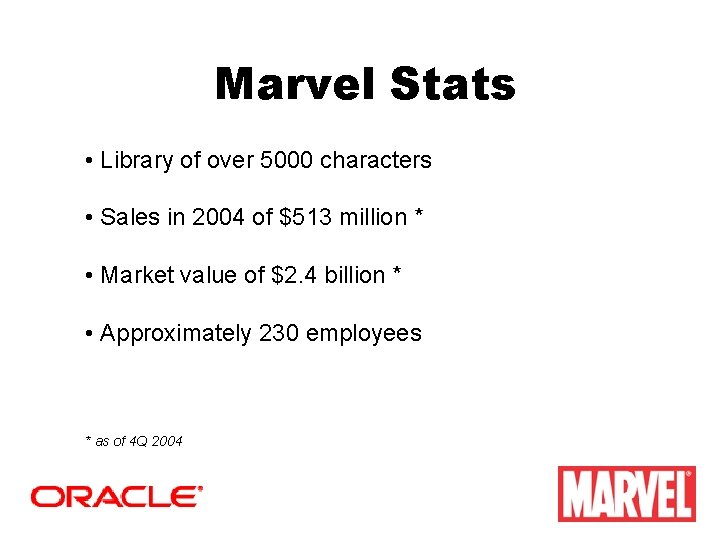 Marvel Stats

• Library of over 5000 characters

• Sales in 2004 of \$513 million *

• Market value of \$2.4 billion *

• Approximately 230 employees

* as of 4Q 2004

ORACLE®

MARVEL®